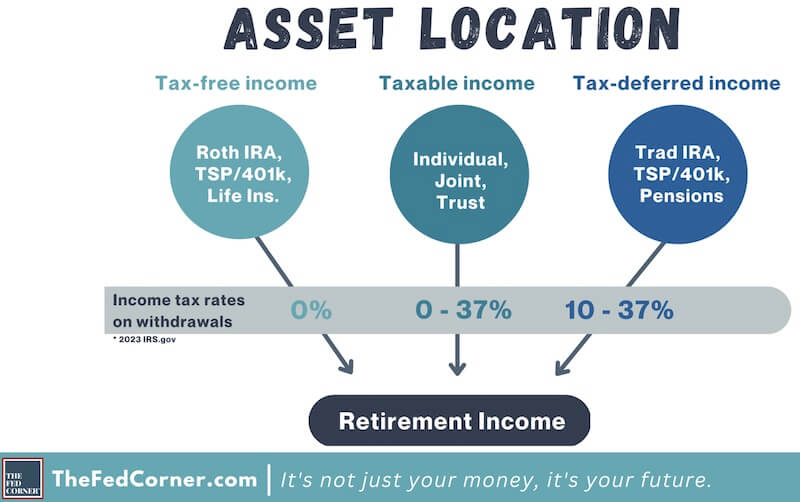 ASSET LOCATION

Tax-free income

Taxable income

Tax-deferred income

Roth IRA, TSP/401k, Life Ins.

Individual, Joint, Trust

Trad IRA, TSP/401k, Pensions

Income tax rates on withdrawals

0%

0 - 37%

10 - 37%

* 2023 IRS.gov

Retirement Income

THE FED CORNER

TheFedCorner.com | It's not just your money, it's your future.